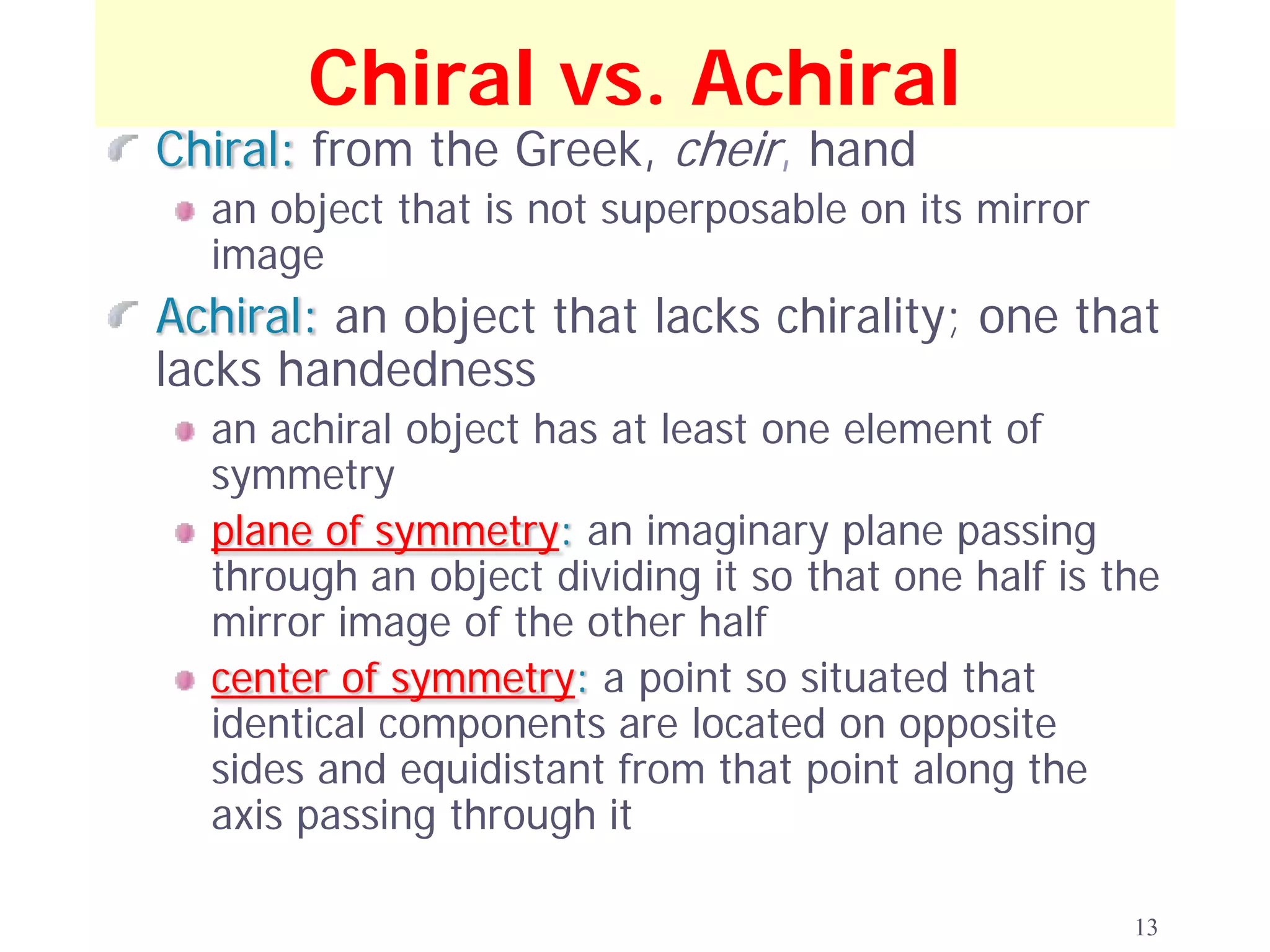 Chiral vs. Achiral

Chiral: from the Greek, cheir, hand

an object that is not superposable on its mirror image

Achiral: an object that lacks chirality; one that lacks handedness

an achiral object has at least one element of symmetry

plane of symmetry: an imaginary plane passing through an object dividing it so that one half is the mirror image of the other half

center of symmetry: a point so situated that identical components are located on opposite sides and equidistant from that point along the axis passing through it

13